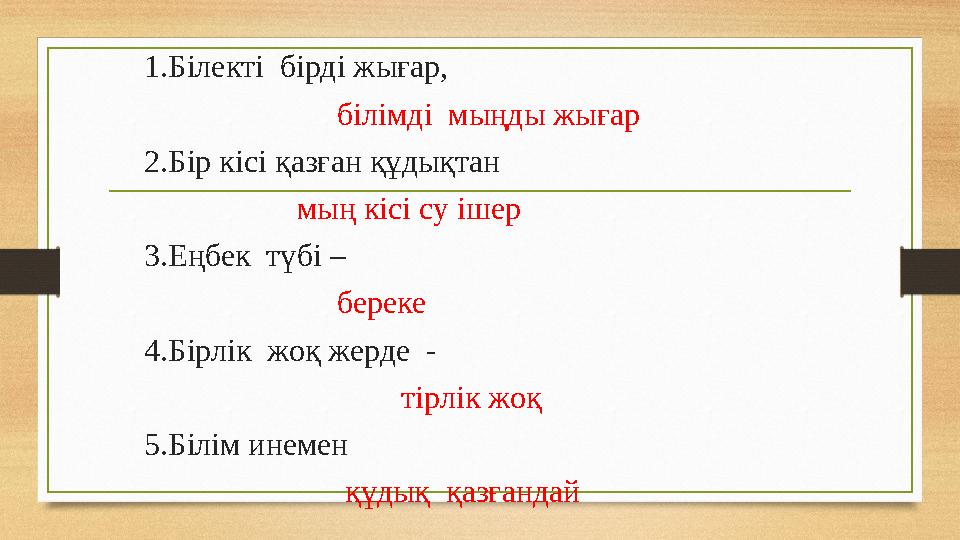 1.Білекті бірді жығар,

білімді мыңды жығар

2.Бір кісі қазған құдықтан

мың кісі су ішер

3.Еңбек түбі –

береке

4.Бірлік жоқ жерде -

тірлік жоқ

5.Білім инемен

құдық қазғандай